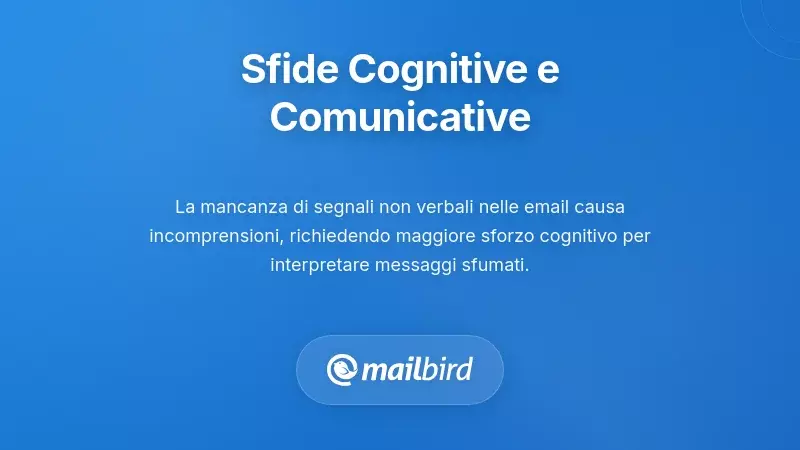 Sfide Cognitive e Comunicative

La mancanza di segnali non verbali nelle email causa incomprensioni, richiedendo maggiore sforzo cognitivo per interpretare messaggi sfumati.

mailbird